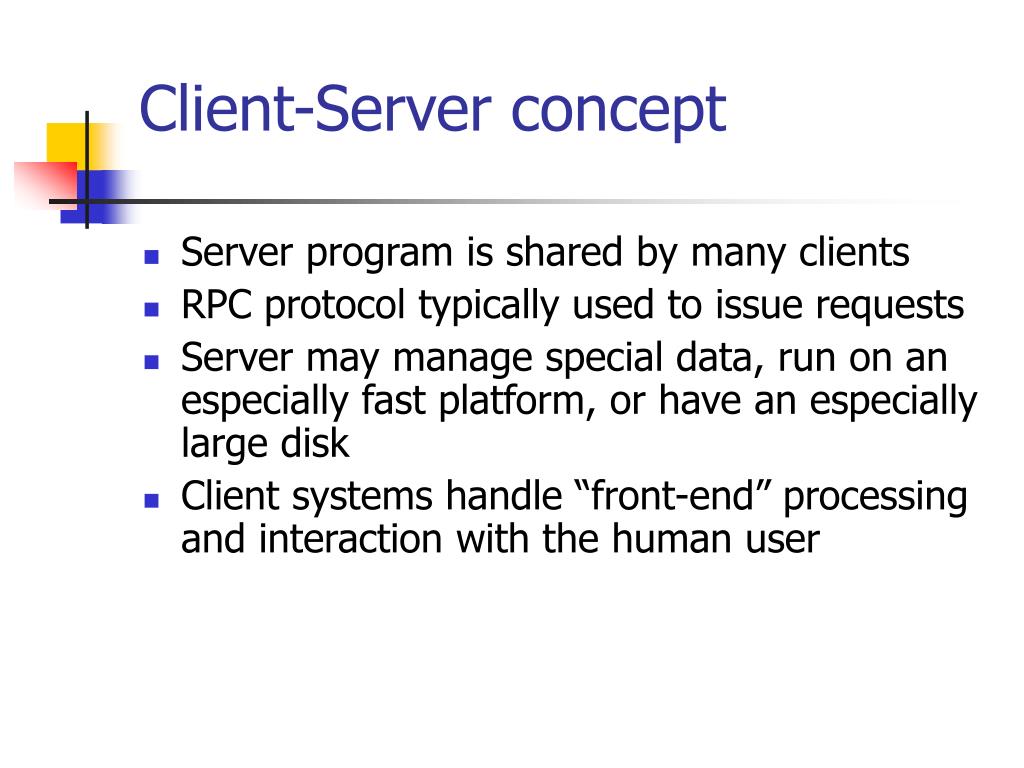 Client-Server concept

- Server program is shared by many clients
- RPC protocol typically used to issue requests
- Server may manage special data, run on an especially fast platform, or have an especially large disk
- Client systems handle “front-end” processing and interaction with the human user